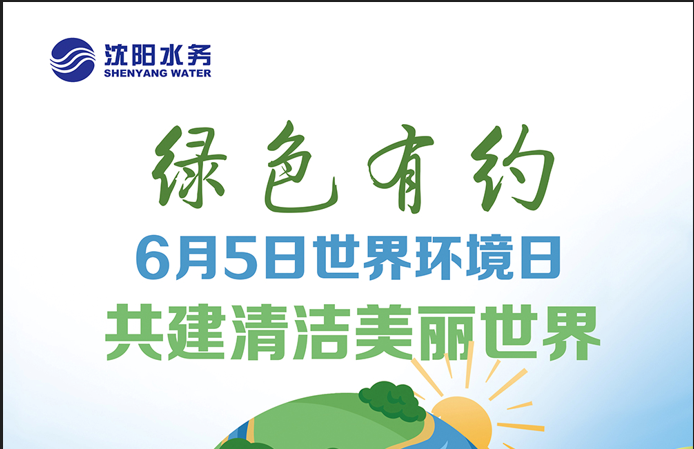 沈阳水务
SHENYANG WATER

绿色有约

6月5日世界环境日

共建清洁美丽世界